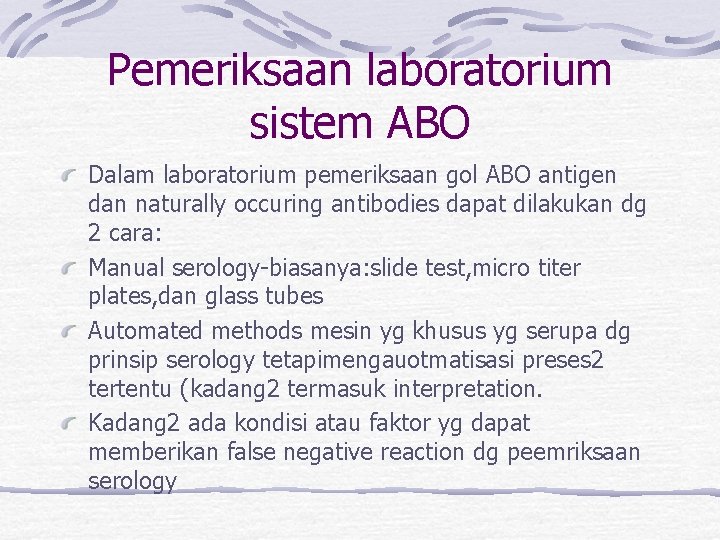 Pemeriksaan laboratorium sistem ABO

Dalam laboratorium pemeriksaan gol ABO antigen dan naturally occuring antibodies dapat dilakukan dg 2 cara:

Manual serology-biasanya:slide test,micro titer plates,dan glass tubes

Automated methods mesin yg khusus yg serupa dg prinsip serology tetapimengauotmatisasi preses2 tertentu (kadang2 termasuk interpretation.

Kadang2 ada kondisi atau faktor yg dapat memberikan false negative reaction dg peemriksaan serology